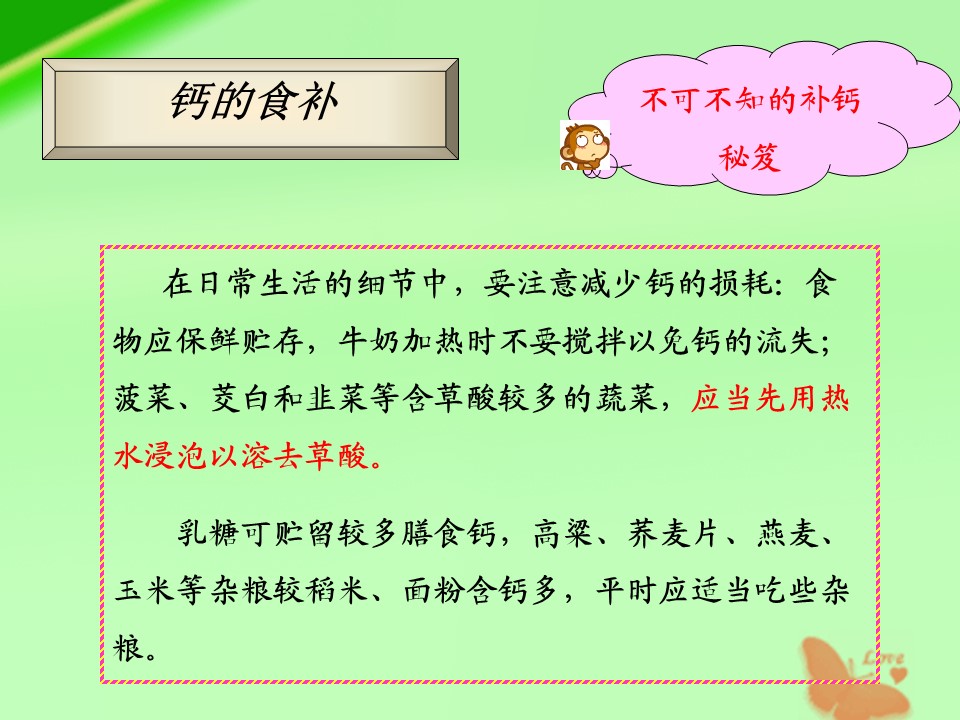 钙的食补

不可不知的补钙秘笈

在日常生活的细节中，要注意减少钙的损耗：食物应保鲜贮存，牛奶加热时不要搅拌以免钙的流失；菠菜、茭白和韭菜等含草酸较多的蔬菜，应当先用热水浸泡以溶去草酸。

乳糖可贮留较多膳食钙，高粱、荞麦片、燕麦、玉米等杂粮较稻米、面粉含钙多，平时应适当吃些杂粮。

Love